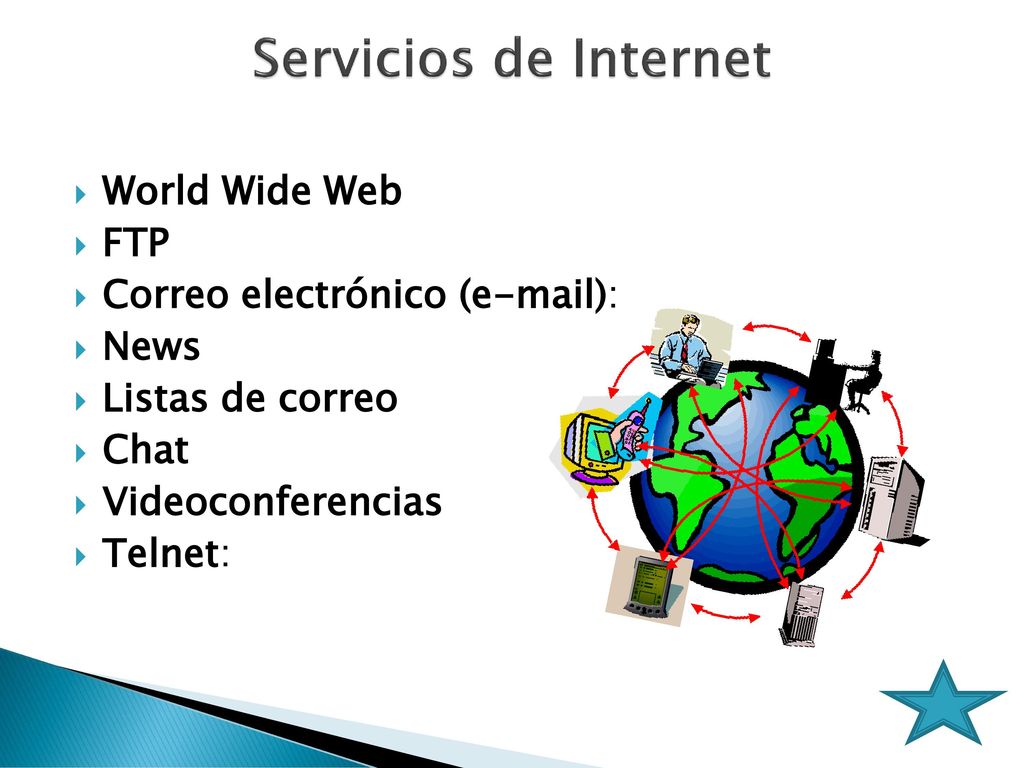 Servicios de Internet

World Wide Web
FTP
Correo electrónico (e-mail):
News
Listas de correo
Chat
Videoconferencias
Telnet: